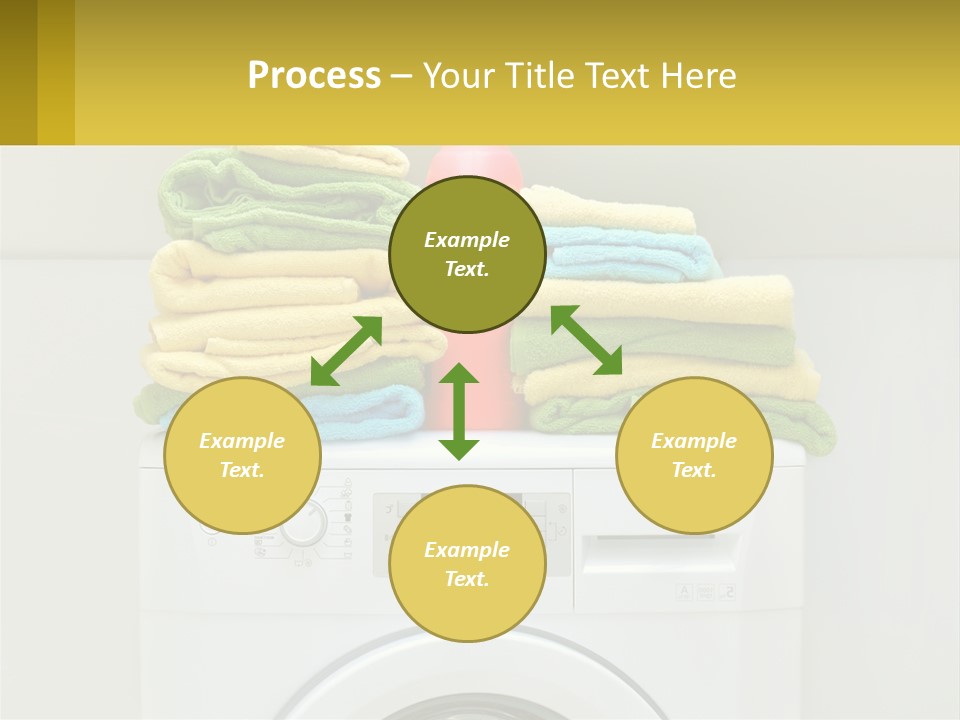 Process – Your Title Text Here

Example Text.

Example Text.

Example Text.

Example Text.